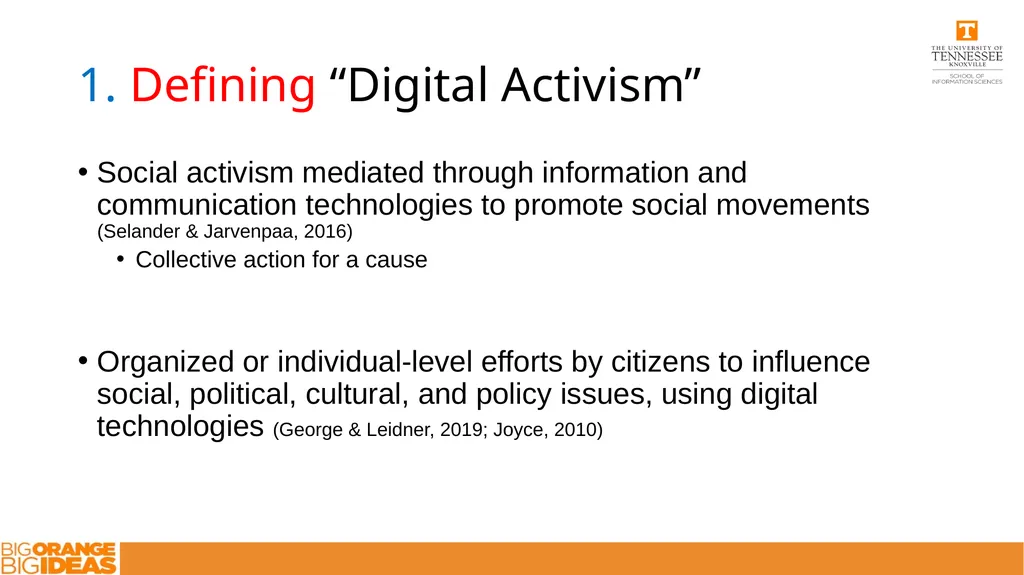 T
THE UNIVERSITY OF
TENNESSEE
KNOXVILLE
SCHOOL OF
INFORMATION SCIENCES

1. Defining “Digital Activism”

• Social activism mediated through information and communication technologies to promote social movements (Selander & Jarvenpaa, 2016)
• Collective action for a cause

• Organized or individual-level efforts by citizens to influence social, political, cultural, and policy issues, using digital technologies (George & Leidner, 2019; Joyce, 2010)

BIG ORANGE
BIG IDEAS